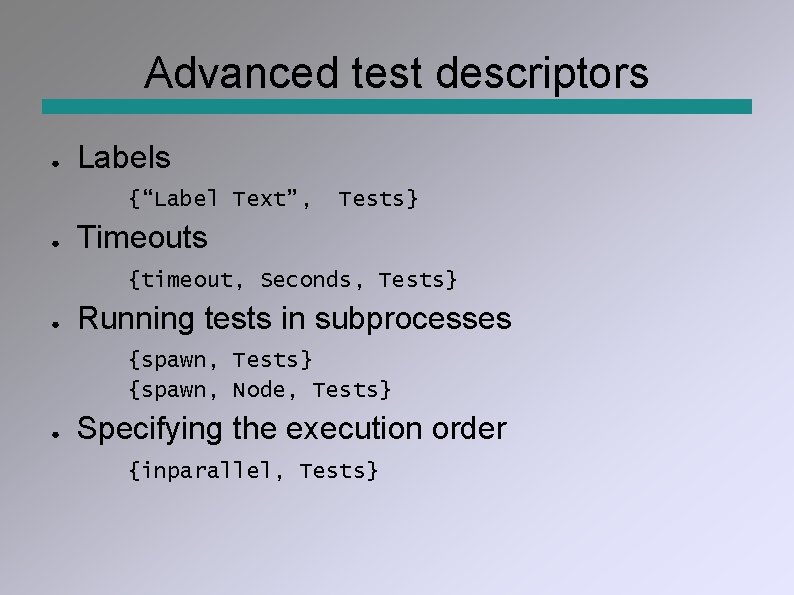 Advanced test descriptors

• Labels

{"Label Text", Tests}

• Timeouts

{timeout, Seconds, Tests}

• Running tests in subprocesses

{spawn, Tests}
{spawn, Node, Tests}

• Specifying the execution order

{inparallel, Tests}